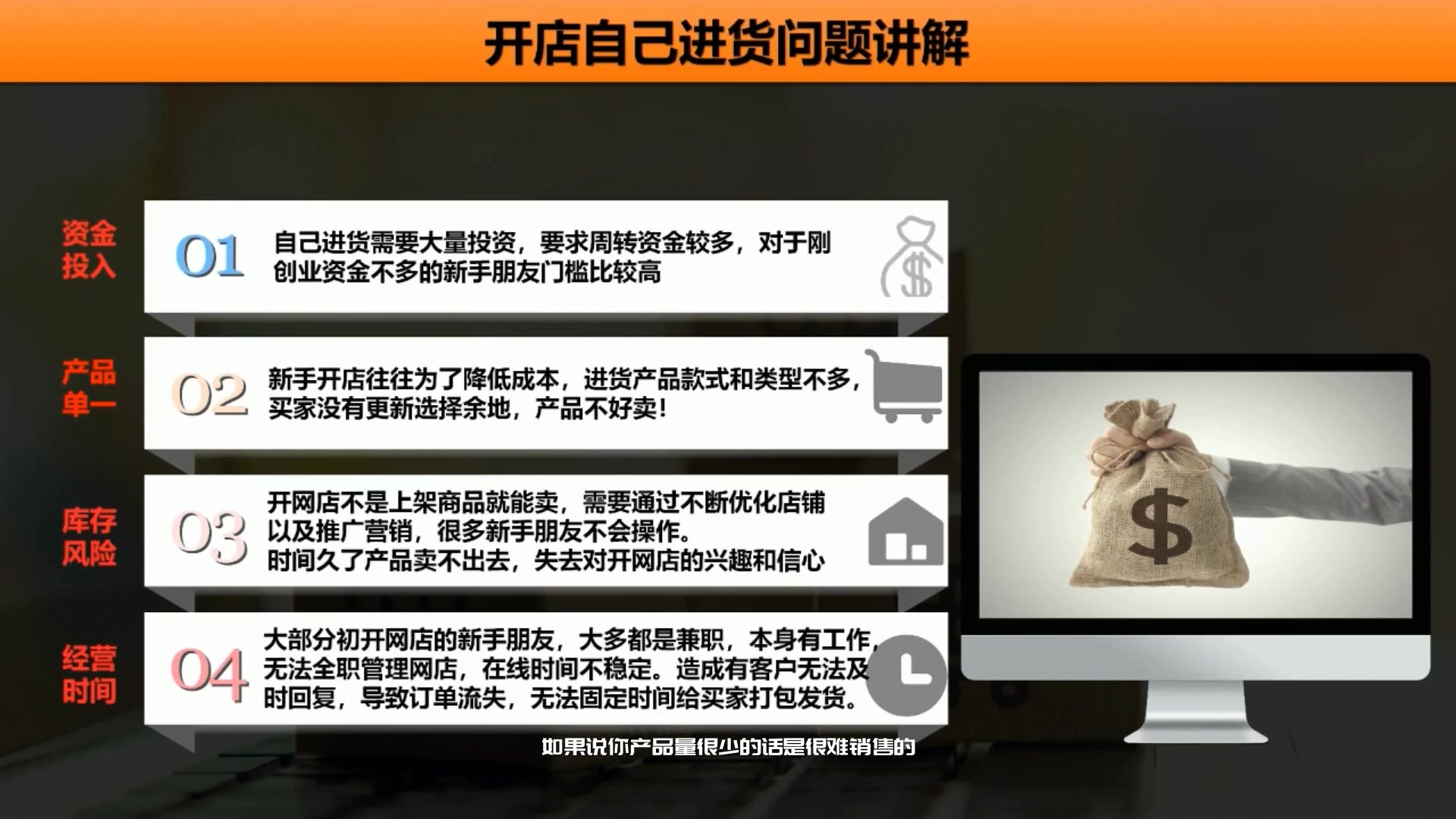 开店自己进货问题讲解

资金投入

01 自己进货需要大量投资，要求周转资金较多，对于刚创业资金不多的新手朋友门槛比较高

$

产品单一

02 新手开店往往为了降低成本，进货产品款式和类型不多，买家没有更新选择余地，产品不好卖!

库存风险

03 开网店不是上架商品就能卖，需要通过不断优化店铺以及推广营销，很多新手朋友不会操作。
时间久了产品卖不出去，失去对开网店的兴趣和信心

经营时间

04 大部分初开网店的新手朋友，大多都是兼职，本身有工作，无法全职管理网店，在线时间不稳定。造成有客户无法及时回复，导致订单流失，无法固定时间给买家打包发货。

$

如果说你产品量很少的话是很难销售的